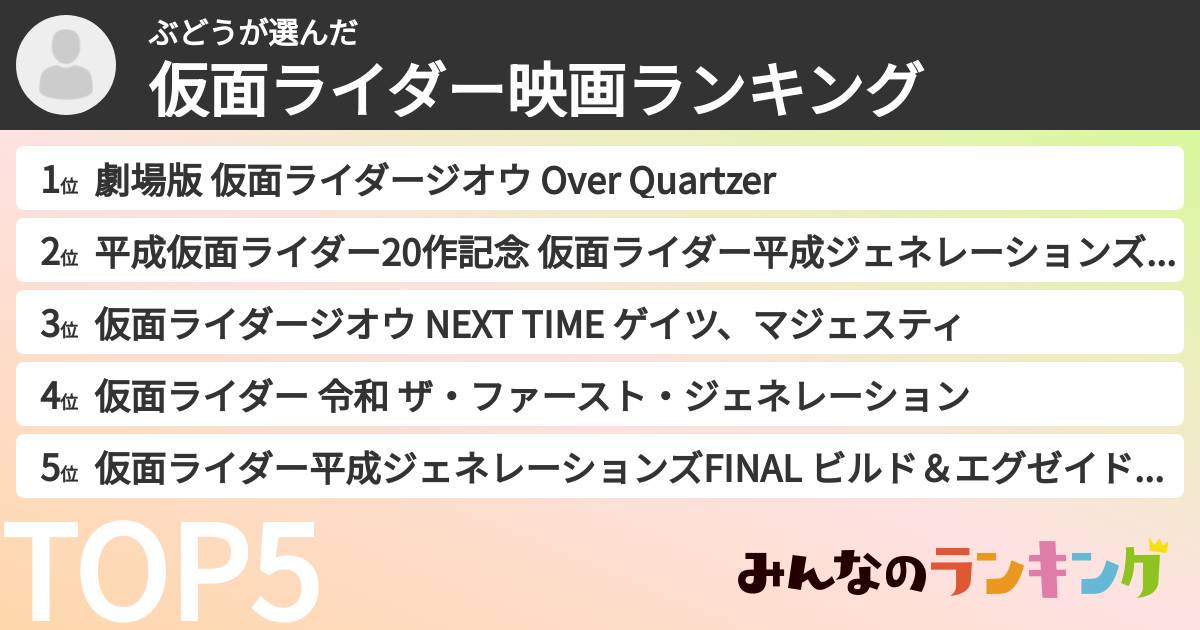 ぶどうが選んだ
仮面ライダー映画ランキング

1位 劇場版 仮面ライダージオウ Over Quartzer
2位 平成仮面ライダー20作記念 仮面ライダー平成ジェネレーションズ…
3位 仮面ライダージオウ NEXT TIME ゲイツ、マジェスティ
4位 仮面ライダー 令和 ザ・ファースト・ジェネレーション
5位 仮面ライダー平成ジェネレーションズFINAL ビルド＆エグゼイド…

TOP5

みんなのランキング